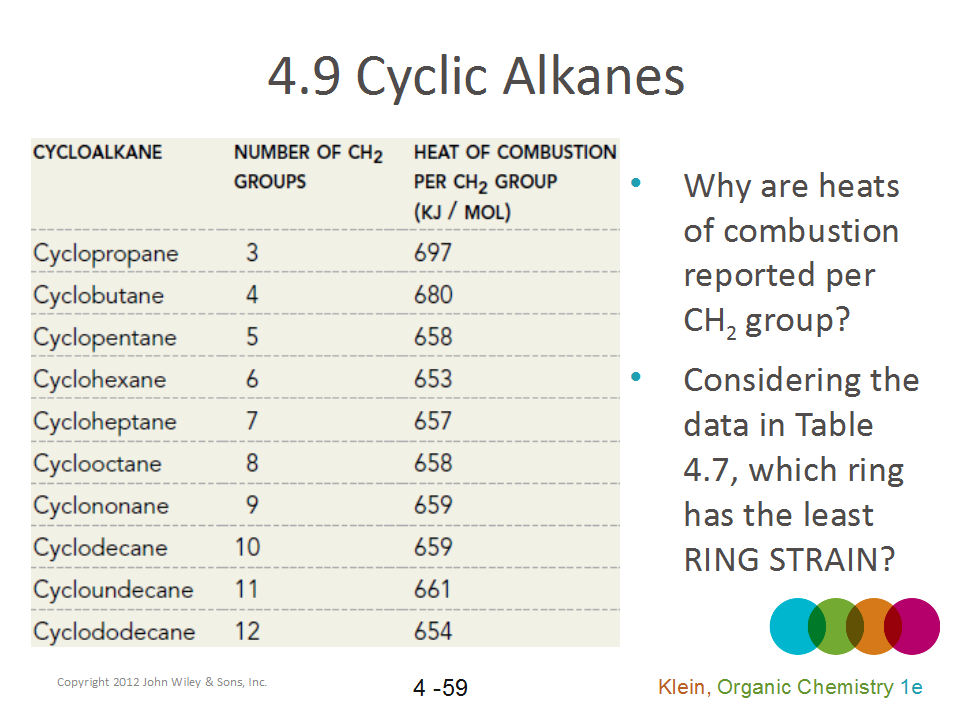 4.9 Cyclic Alkanes

| CYCLOALKANE | NUMBER OF $CH_2$ GROUPS | HEAT OF COMBUSTION PER $CH_2$ GROUP (KJ / MOL) |
|---|---|---|
| Cyclopropane | 3 | 697 |
| Cyclobutane | 4 | 680 |
| Cyclopentane | 5 | 658 |
| Cyclohexane | 6 | 653 |
| Cycloheptane | 7 | 657 |
| Cyclooctane | 8 | 658 |
| Cyclononane | 9 | 659 |
| Cyclodecane | 10 | 659 |
| Cycloundecane | 11 | 661 |
| Cyclododecane | 12 | 654 |

• Why are heats of combustion reported per $CH_2$ group?

• Considering the data in Table 4.7, which ring has the least RING STRAIN?

Copyright 2012 John Wiley & Sons, Inc.

4 -59

Klein, Organic Chemistry 1e